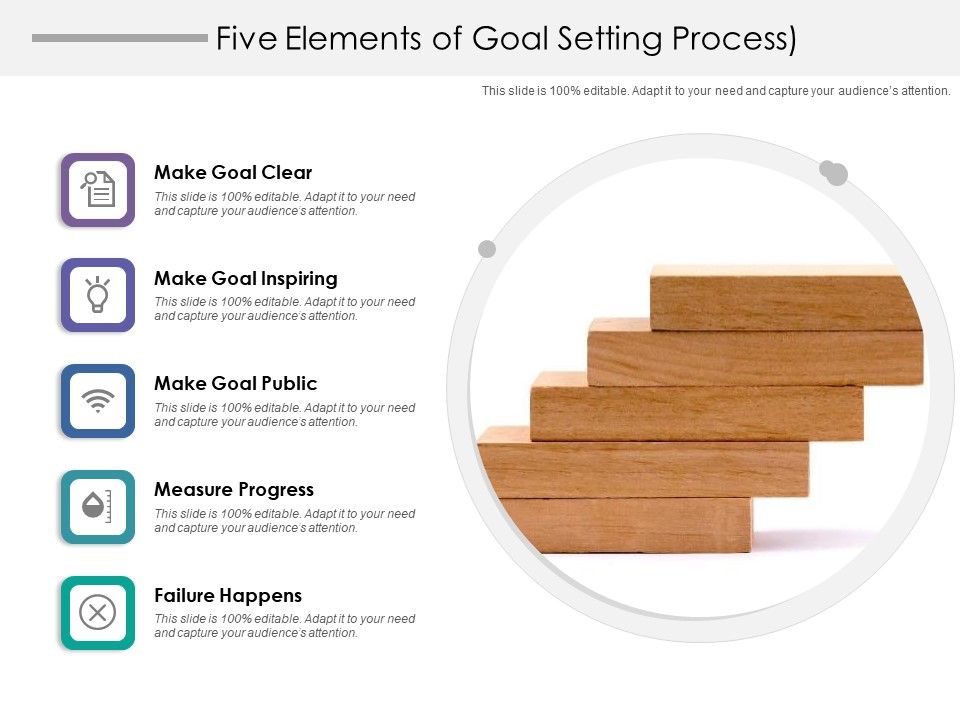 Five Elements of Goal Setting Process)

This slide is 100% editable. Adapt it to your need and capture your audience's attention.

Make Goal Clear
This slide is 100% editable. Adapt it to your need and capture your audience's attention.

Make Goal Inspiring
This slide is 100% editable. Adapt it to your need and capture your audience's attention.

Make Goal Public
This slide is 100% editable. Adapt it to your need and capture your audience's attention.

Measure Progress
This slide is 100% editable. Adapt it to your need and capture your audience's attention.

Failure Happens
This slide is 100% editable. Adapt it to your need and capture your audience's attention.